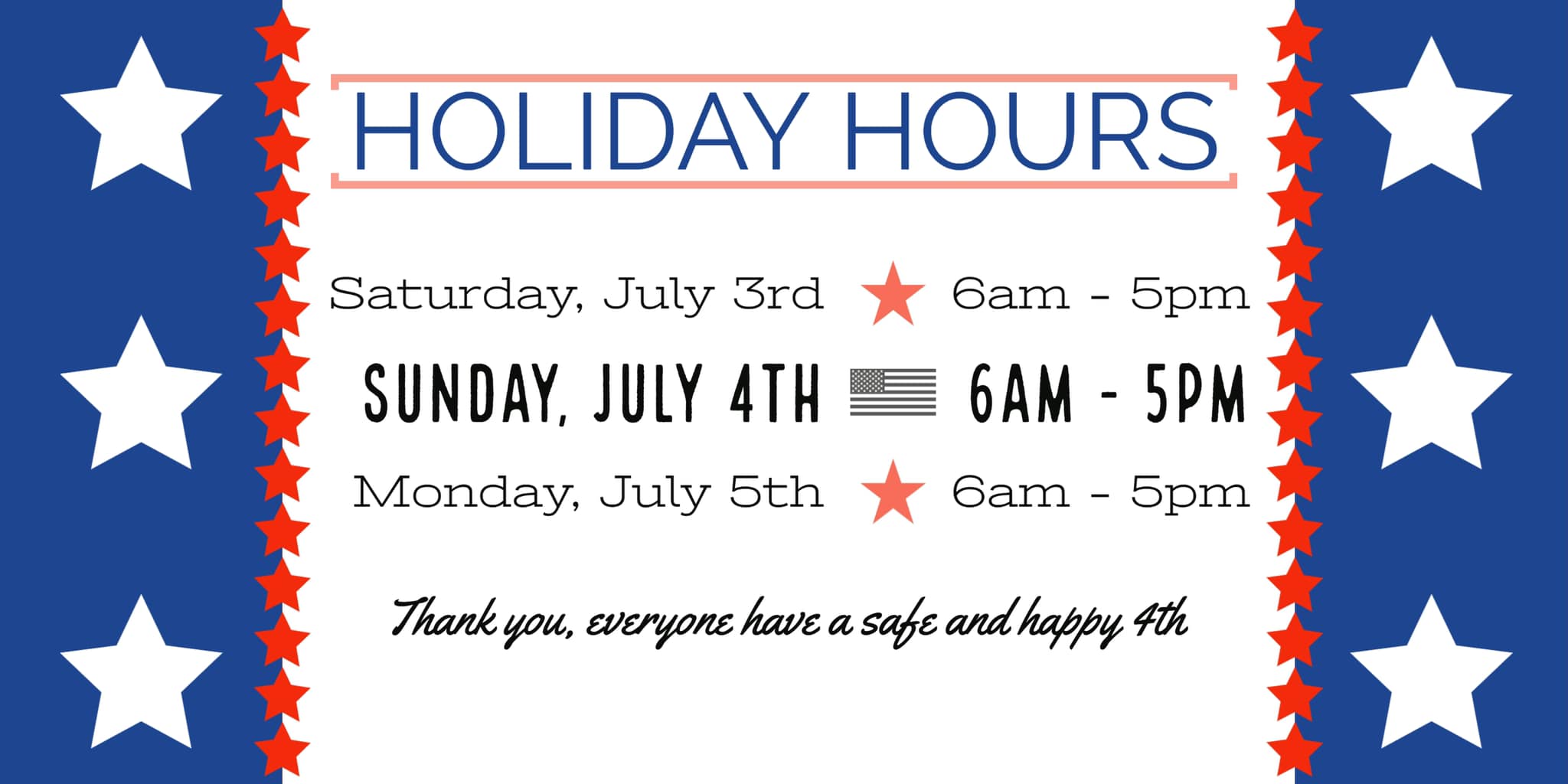 HOLIDAY HOURS

Saturday, July 3rd 6am - 5pm

SUNDAY, JULY 4TH 6AM - 5PM

Monday, July 5th 6am - 5pm

Thank you, everyone have a safe and happy 4th